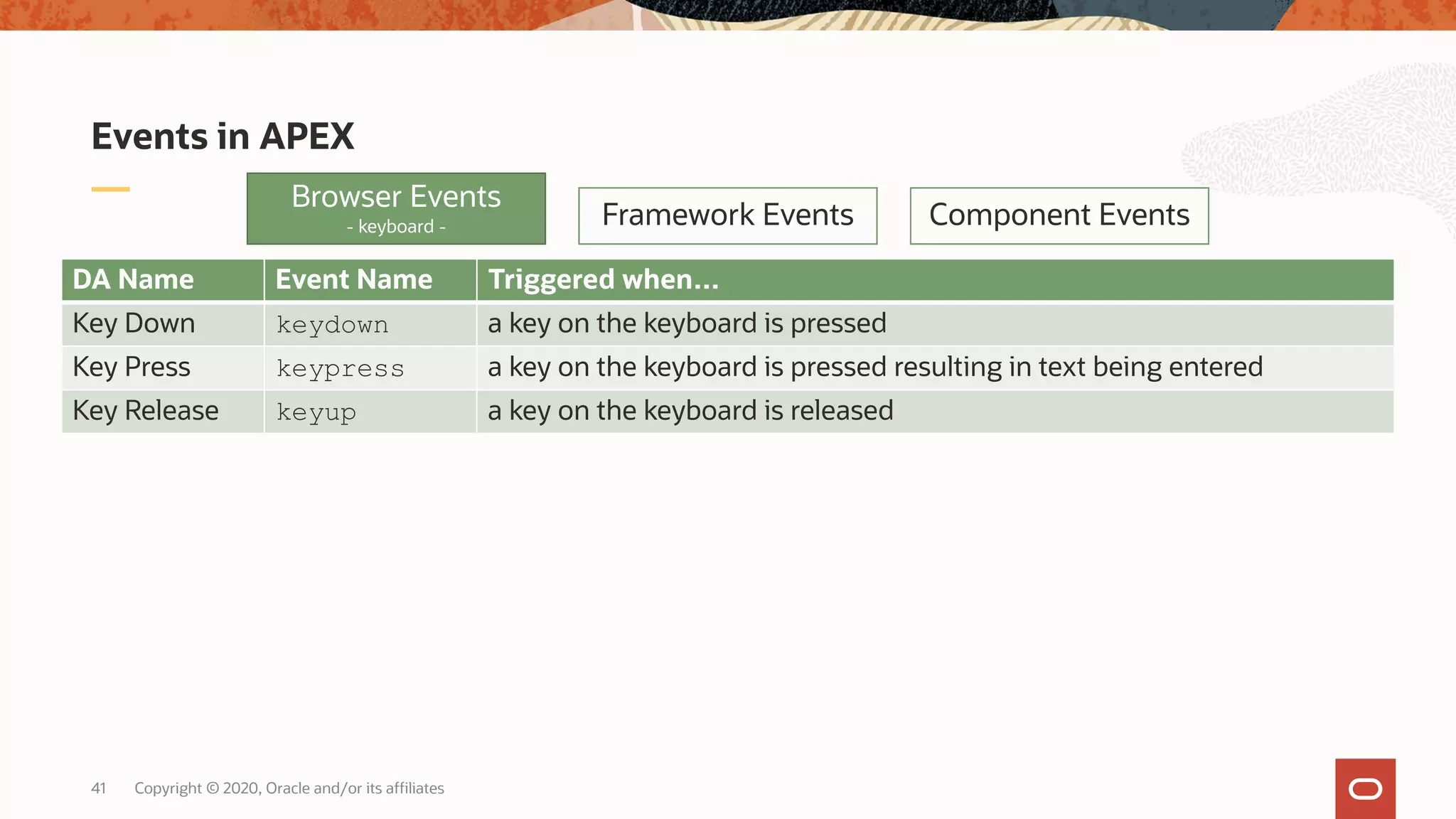 Events in APEX

Browser Events
- keyboard -

Framework Events

Component Events

| DA Name | Event Name | Triggered when... |
|---|---|---|
| Key Down | keydown | a key on the keyboard is pressed |
| Key Press | keypress | a key on the keyboard is pressed resulting in text being entered |
| Key Release | keyup | a key on the keyboard is released |

41 Copyright © 2020, Oracle and/or its affiliates